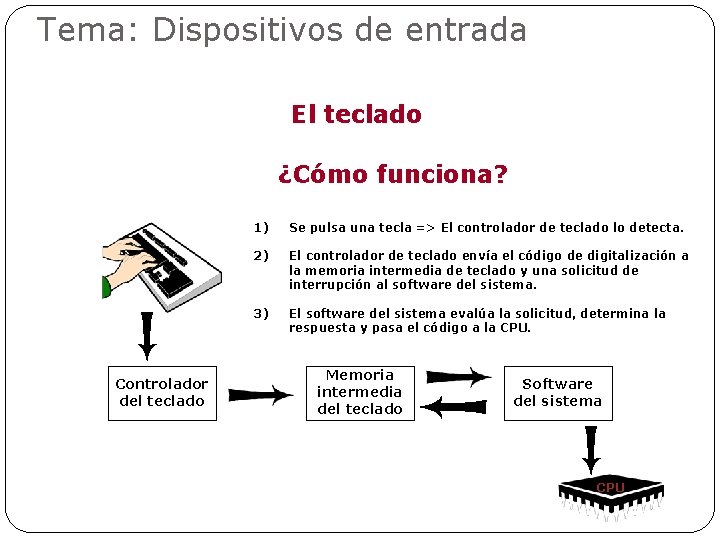 Tema: Dispositivos de entrada

El teclado

¿Cómo funciona?

1) Se pulsa una tecla => El controlador de teclado lo detecta.

2) El controlador de teclado envía el código de digitalización a la memoria intermedia de teclado y una solicitud de interrupción al software del sistema.

3) El software del sistema evalúa la solicitud, determina la respuesta y pasa el código a la CPU.

Controlador del teclado

Memoria intermedia del teclado

Software del sistema

CPU